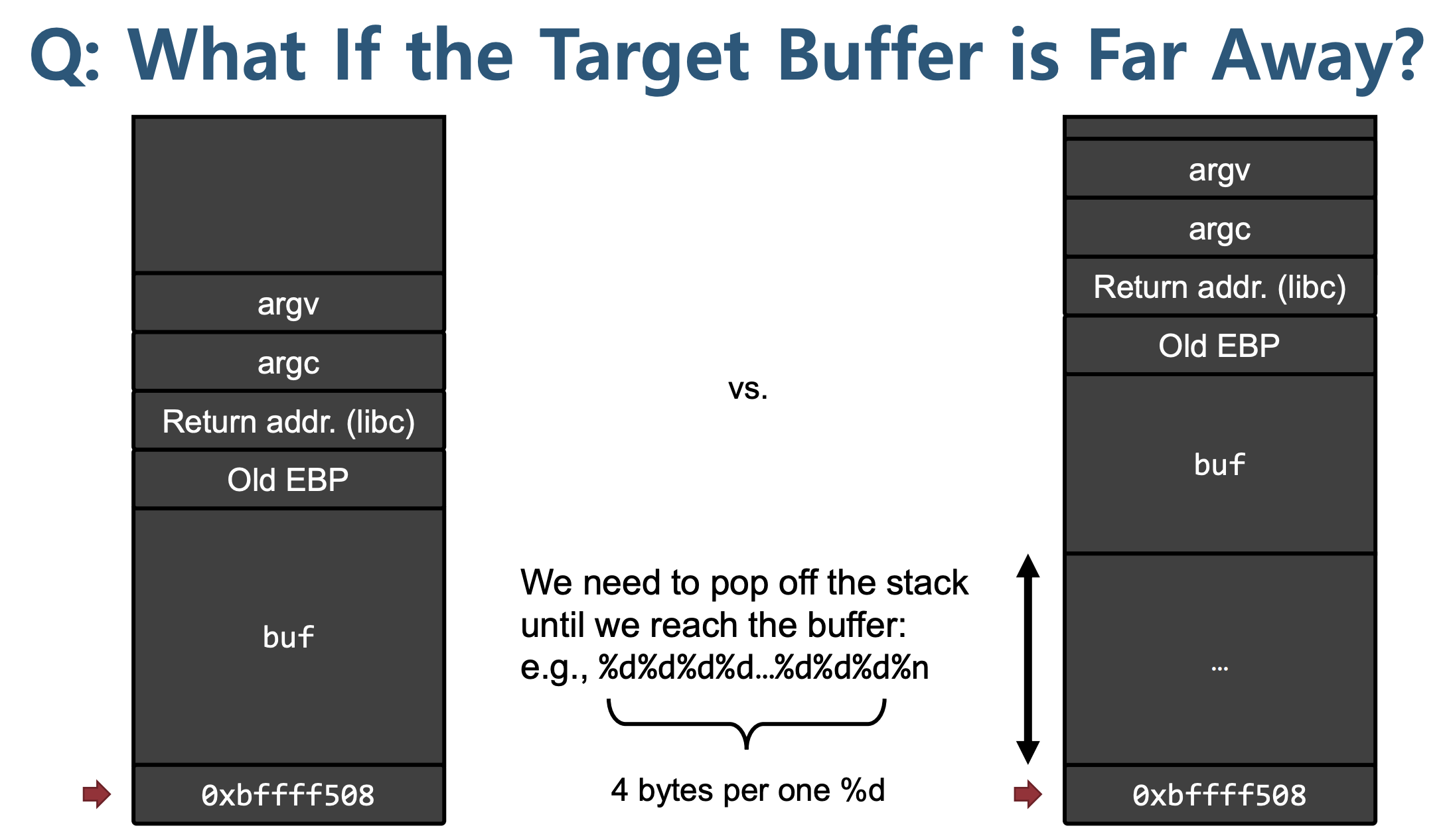 Q: What If the Target Buffer is Far Away?

argv
argc
Return addr. (libc)
Old EBP
buf
0xbffff508

vs.

We need to pop off the stack until we reach the buffer: e.g., %d%d%d%d…%d%d%d%n

4 bytes per one %d

argv
argc
Return addr. (libc)
Old EBP
buf
…
0xbffff508